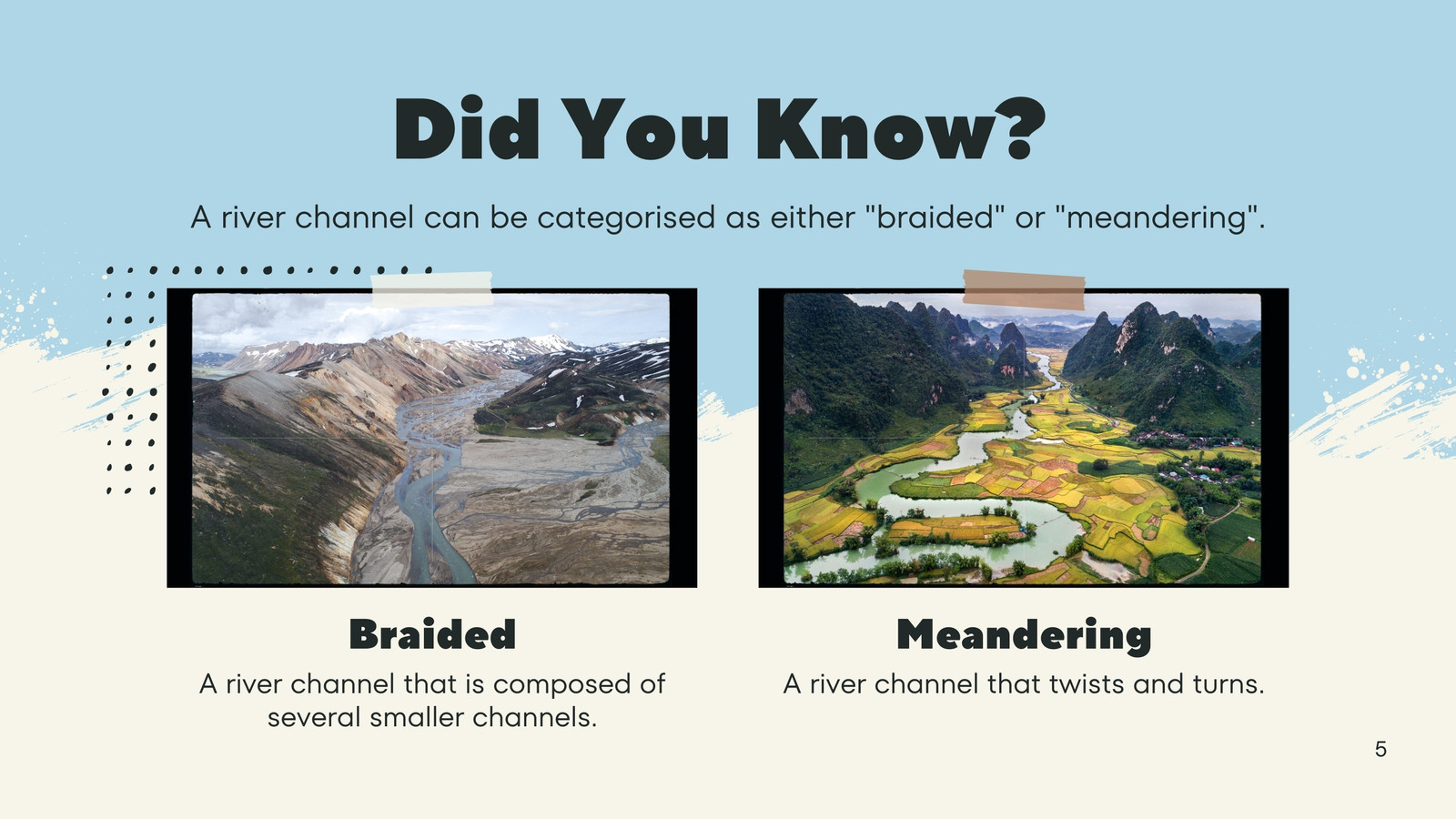 Did You Know?

A river channel can be categorised as either "braided" or "meandering".

Braided

A river channel that is composed of several smaller channels.

Meandering

A river channel that twists and turns.

5